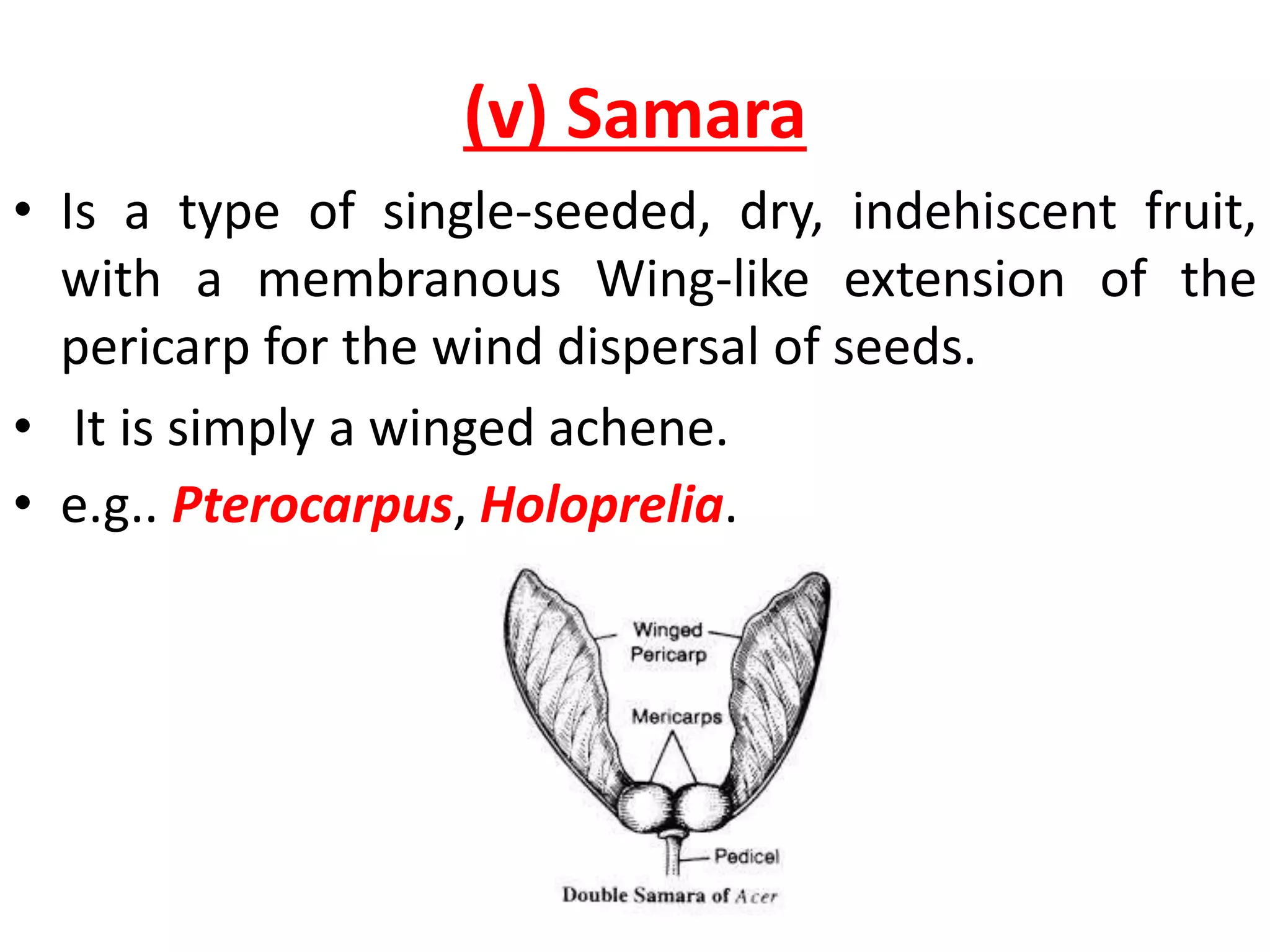 (v) Samara

• Is a type of single-seeded, dry, indehiscent fruit, with a membranous Wing-like extension of the pericarp for the wind dispersal of seeds.

• It is simply a winged achene.

• e.g.. Pterocarpus, Holoprelia.

Winged Pericarp

Mericarps

Pedicel

Double Samara of Acer